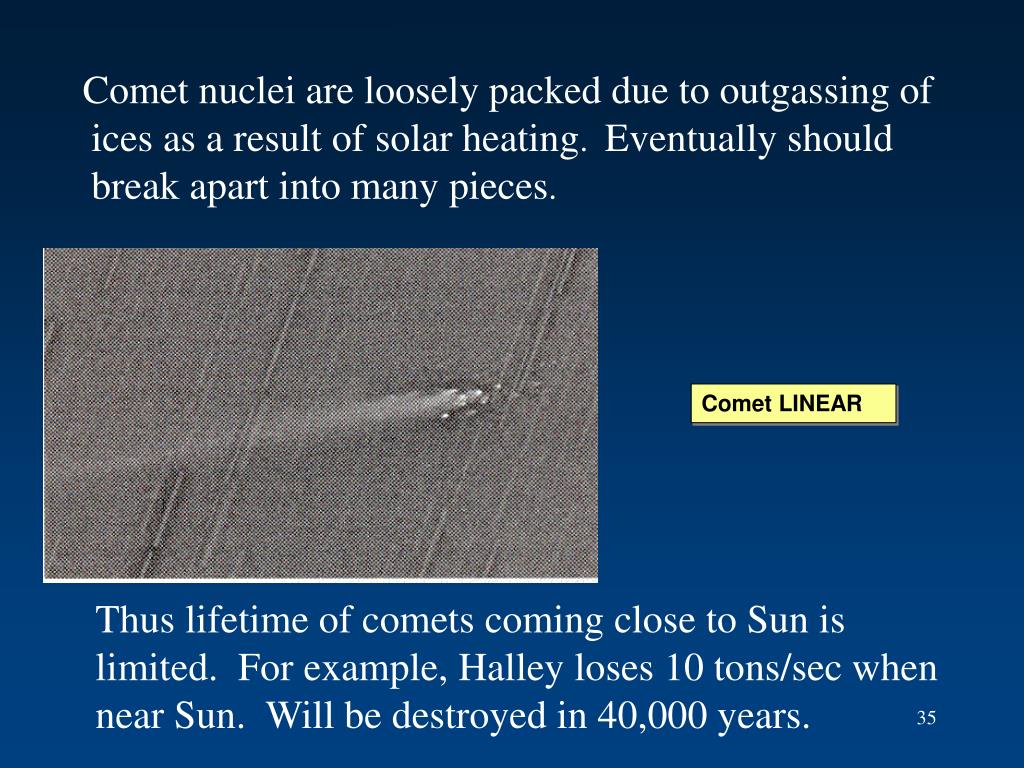 Comet nuclei are loosely packed due to outgassing of ices as a result of solar heating. Eventually should break apart into many pieces.

Comet LINEAR

Thus lifetime of comets coming close to Sun is limited. For example, Halley loses 10 tons/sec when near Sun. Will be destroyed in 40,000 years.

35